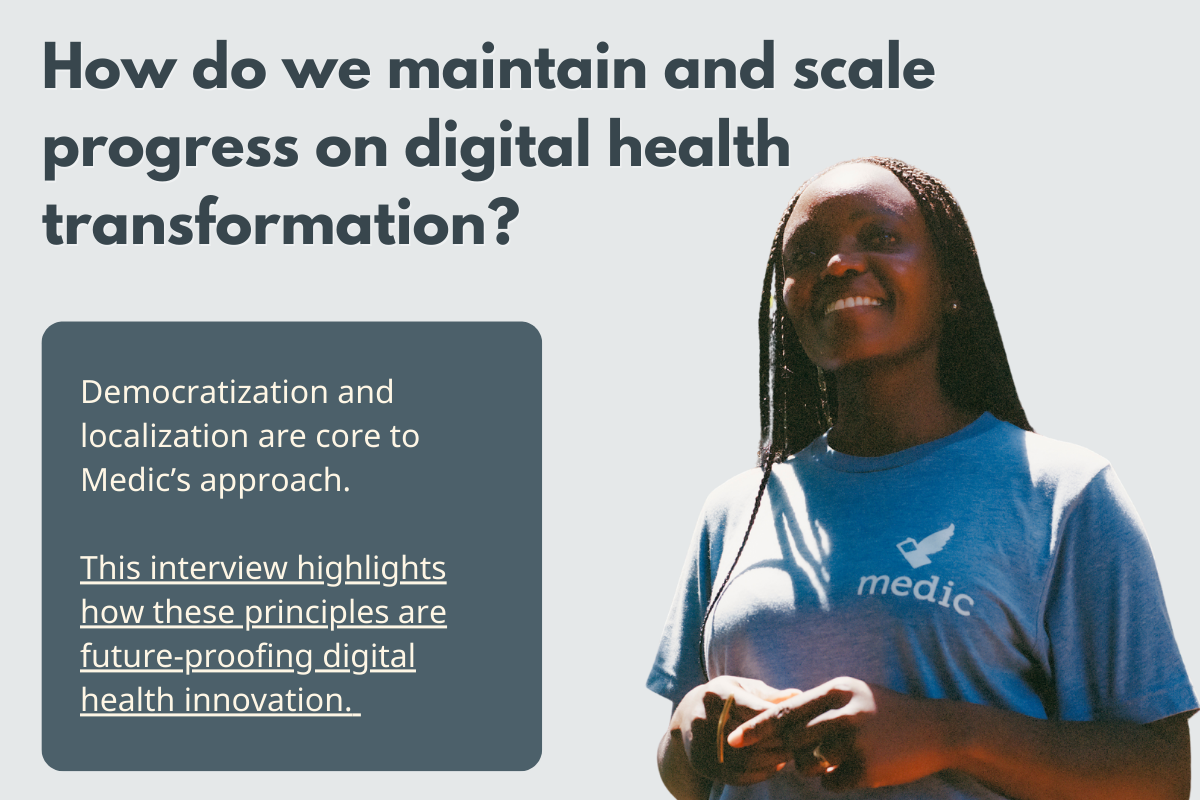 How do we maintain and scale progress on digital health transformation?

Democratization and localization are core to Medic's approach.

This interview highlights how these principles are future-proofing digital health innovation.

medic